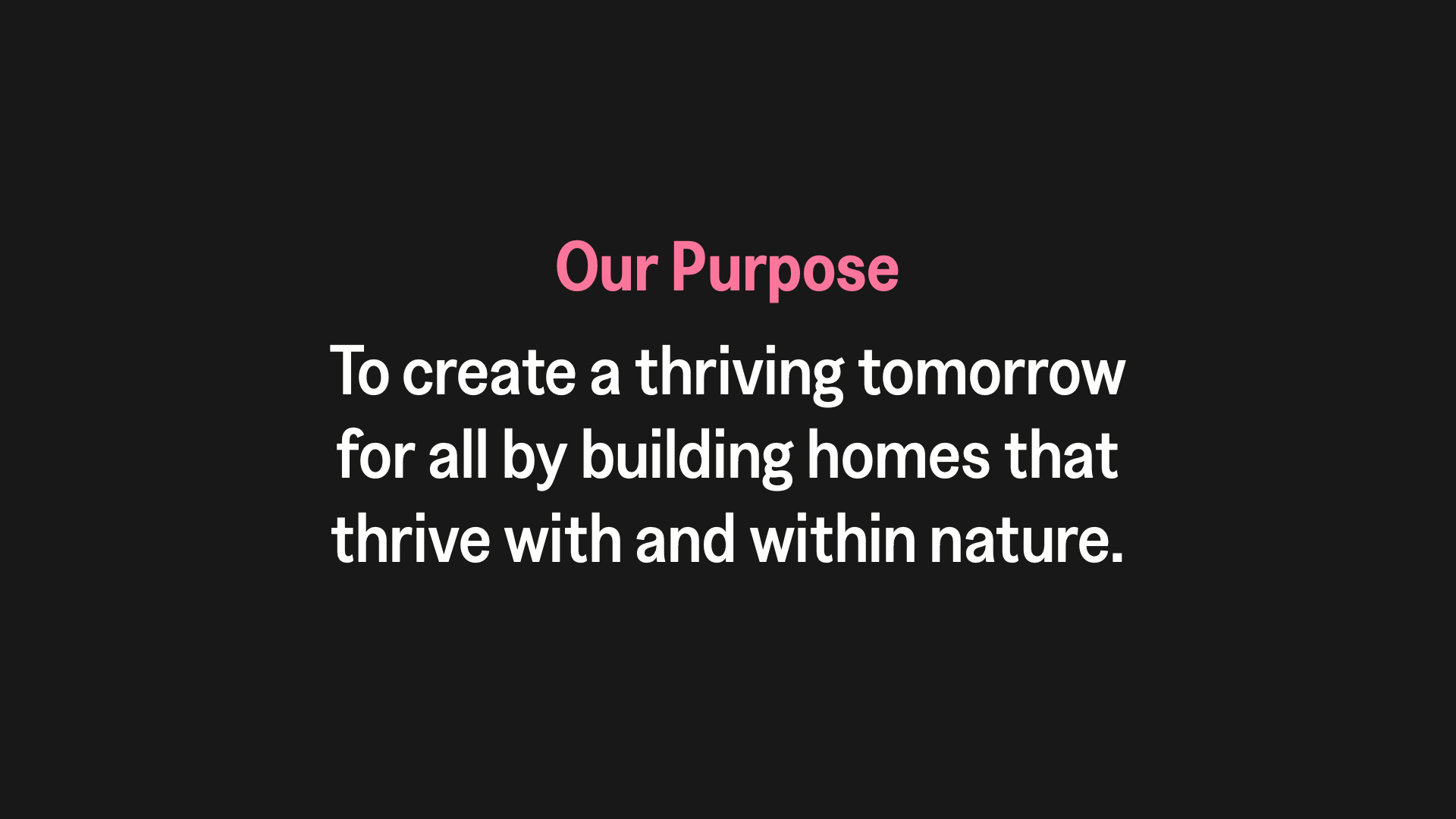 Our Purpose

To create a thriving tomorrow for all by building homes that thrive with and within nature.